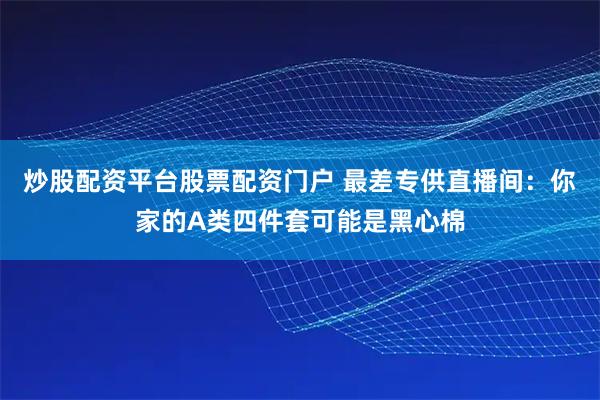 炒股配资平台股票配资门户 最差专供直播间：你家的A类四件套可能是黑心棉